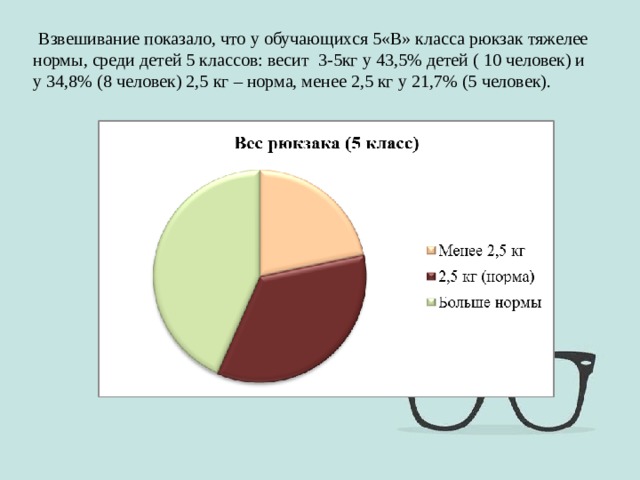 Взвешивание показало, что у обучающихся 5«В» класса рюкзак тяжелее нормы, среди детей 5 классов: весит 3-5кг у 43,5% детей ( 10 человек) и у 34,8% (8 человек) 2,5 кг – норма, менее 2,5 кг у 21,7% (5 человек).

Вес рюкзака (5 класс)

Менее 2,5 кг
2,5 кг (норма)
Больше нормы